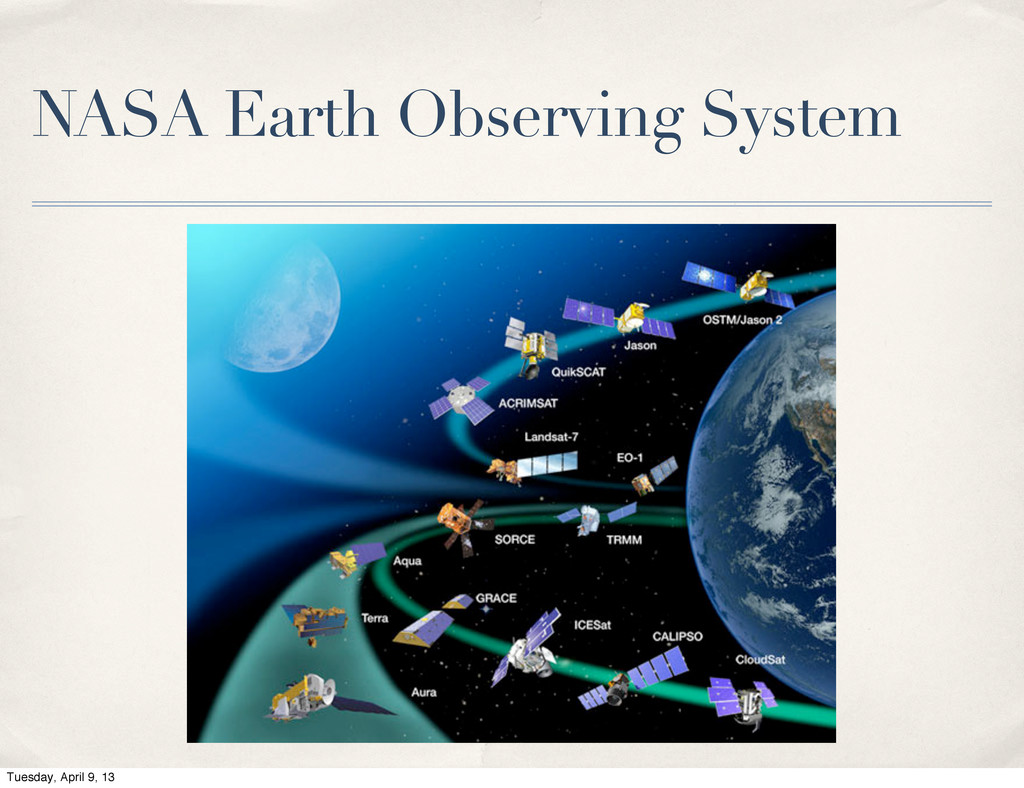 NASA Earth Observing System

OSTM/Jason 2

Jason

QuikSCAT

ACRIMSAT

Landsat-7

EO-1

SORCE

TRMM

Aqua

GRACE

Terra

ICESat

CALIPSO

CloudSat

Aura

Tuesday, April 9, 13